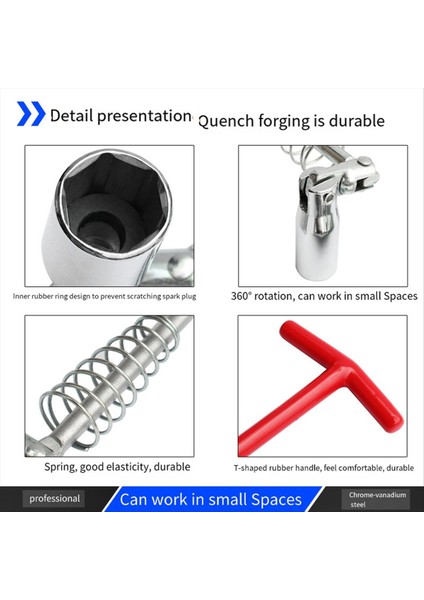 Detail presentation Quench forging is durable

Inner rubber ring design to prevent scratching spark plug

360° rotation, can work in small Spaces

Spring, good elasticity, durable

T-shaped rubber handle, feel comfortable, durable

professional

Can work in small Spaces

Chrome-vanadium steel